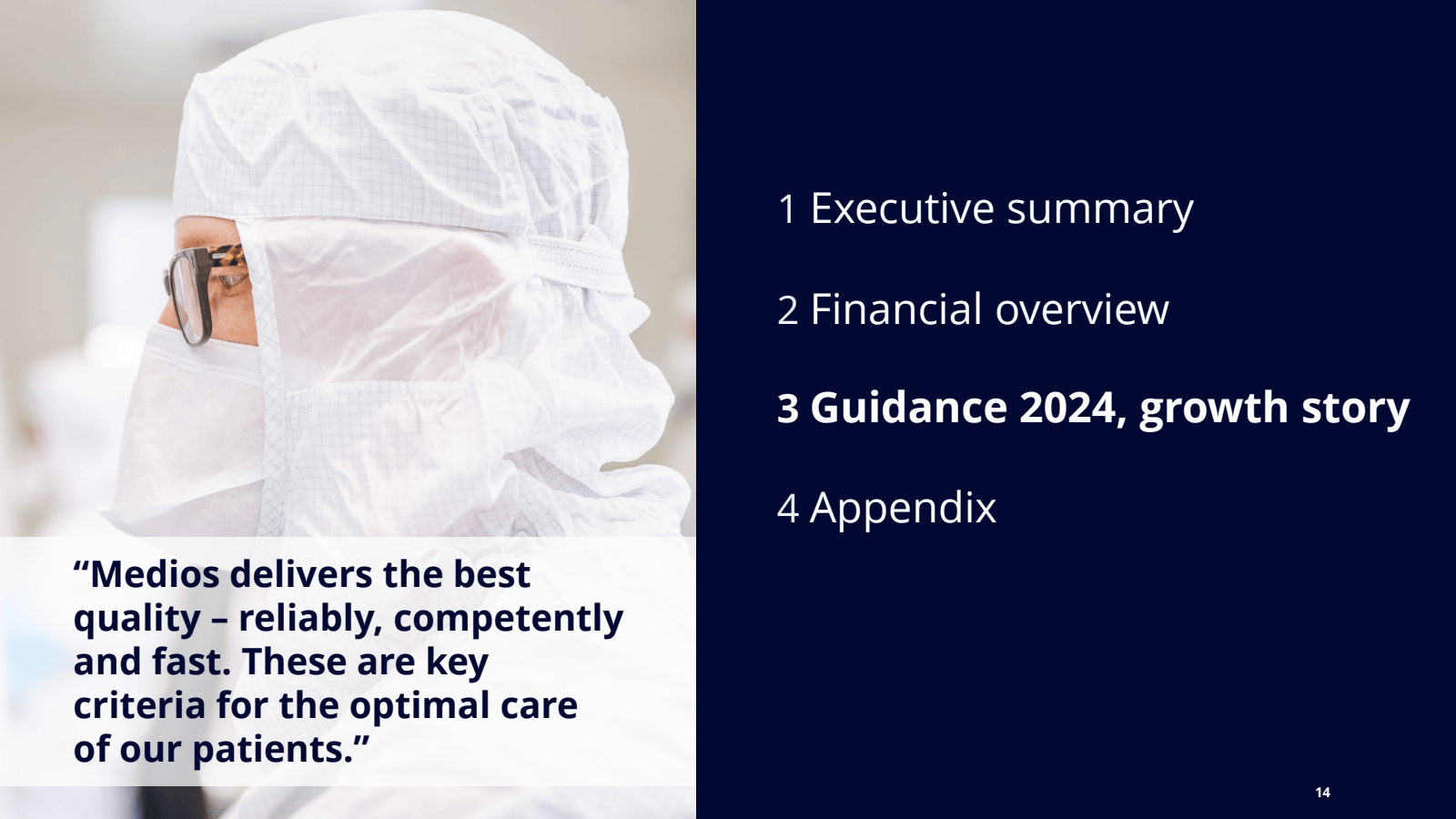 “Medios delivers the best quality – reliably, competently and fast. These are key criteria for the optimal care of our patients.”

1 Executive summary

2 Financial overview

3 Guidance 2024, growth story

4 Appendix

14